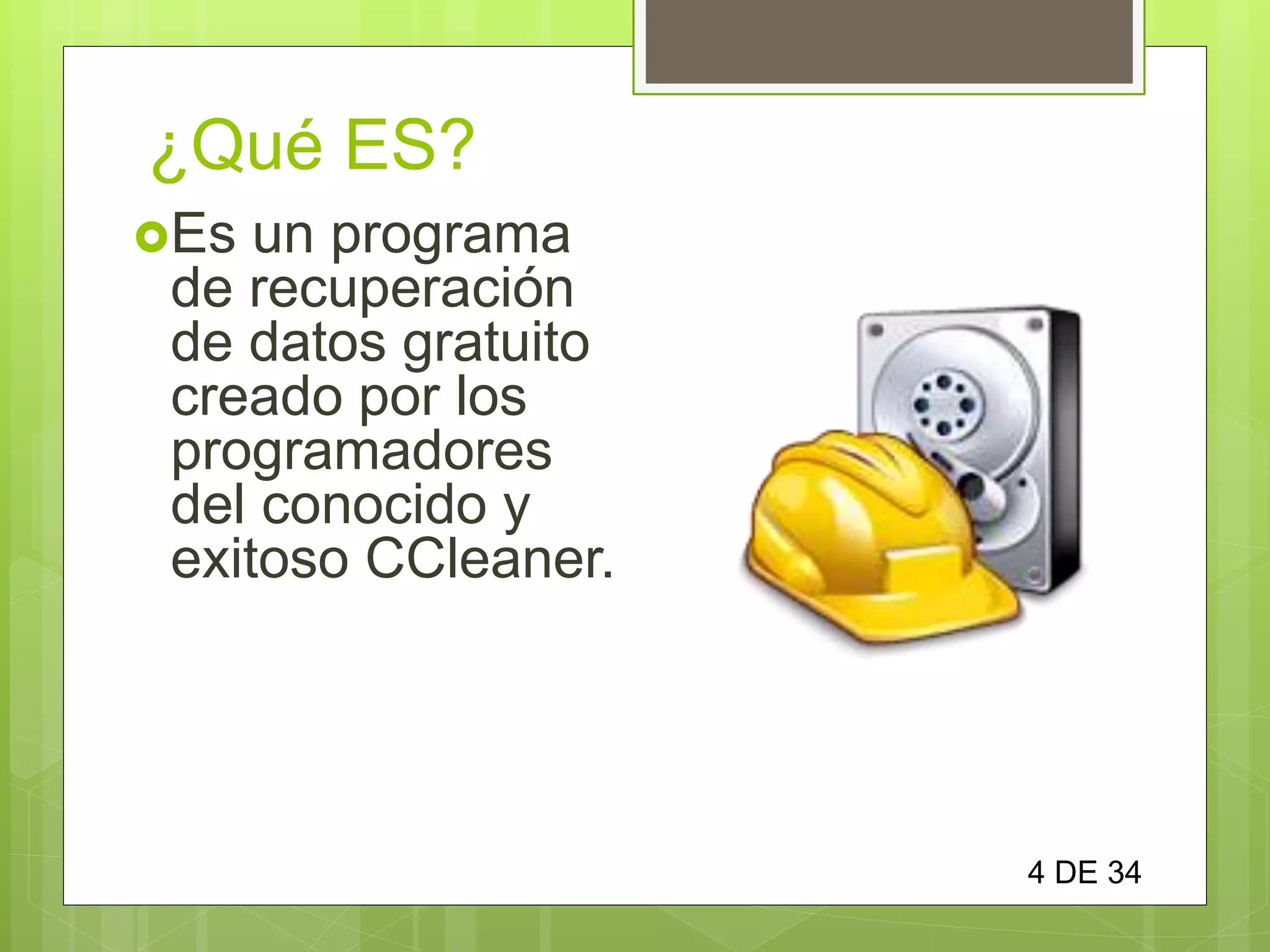 ¿Qué ES?

Es un programa de recuperación de datos gratuito creado por los programadores del conocido y exitoso CCleaner.

4 DE 34